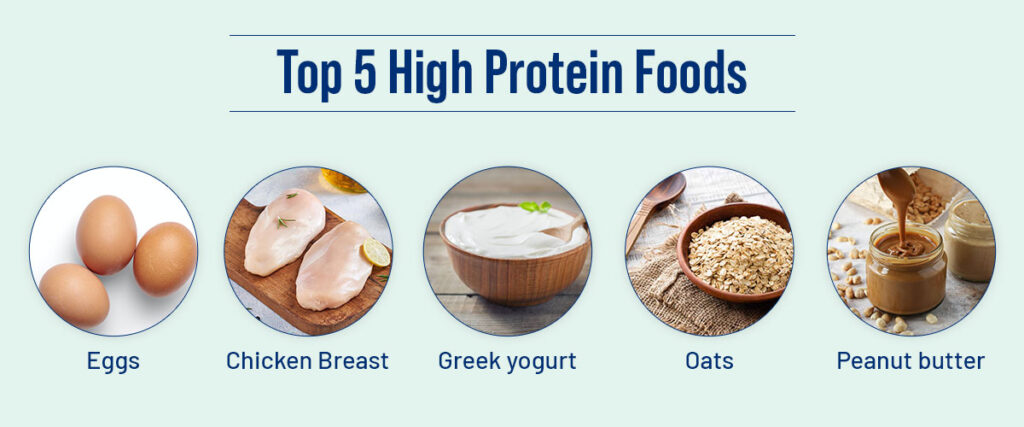 Top 5 High Protein Foods

Eggs

Chicken Breast

Greek yogurt

Oats

Peanut butter